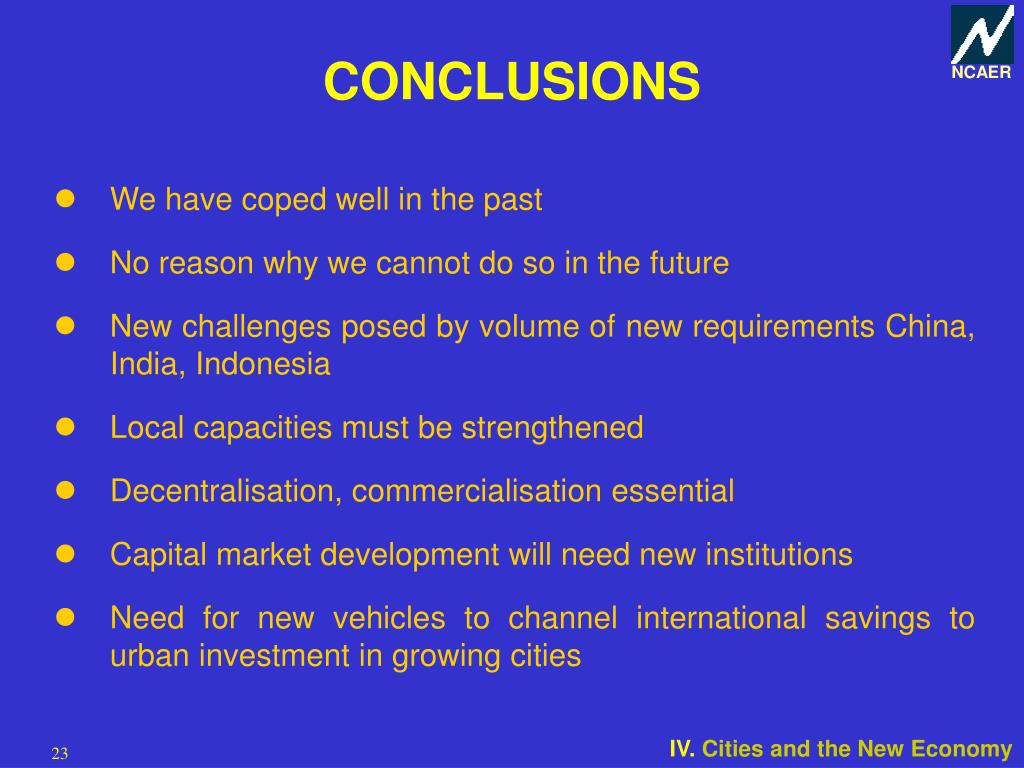 NCAER

CONCLUSIONS

- We have coped well in the past
- No reason why we cannot do so in the future
- New challenges posed by volume of new requirements China, India, Indonesia
- Local capacities must be strengthened
- Decentralisation, commercialisation essential
- Capital market development will need new institutions
- Need for new vehicles to channel international savings to urban investment in growing cities

23

IV. Cities and the New Economy